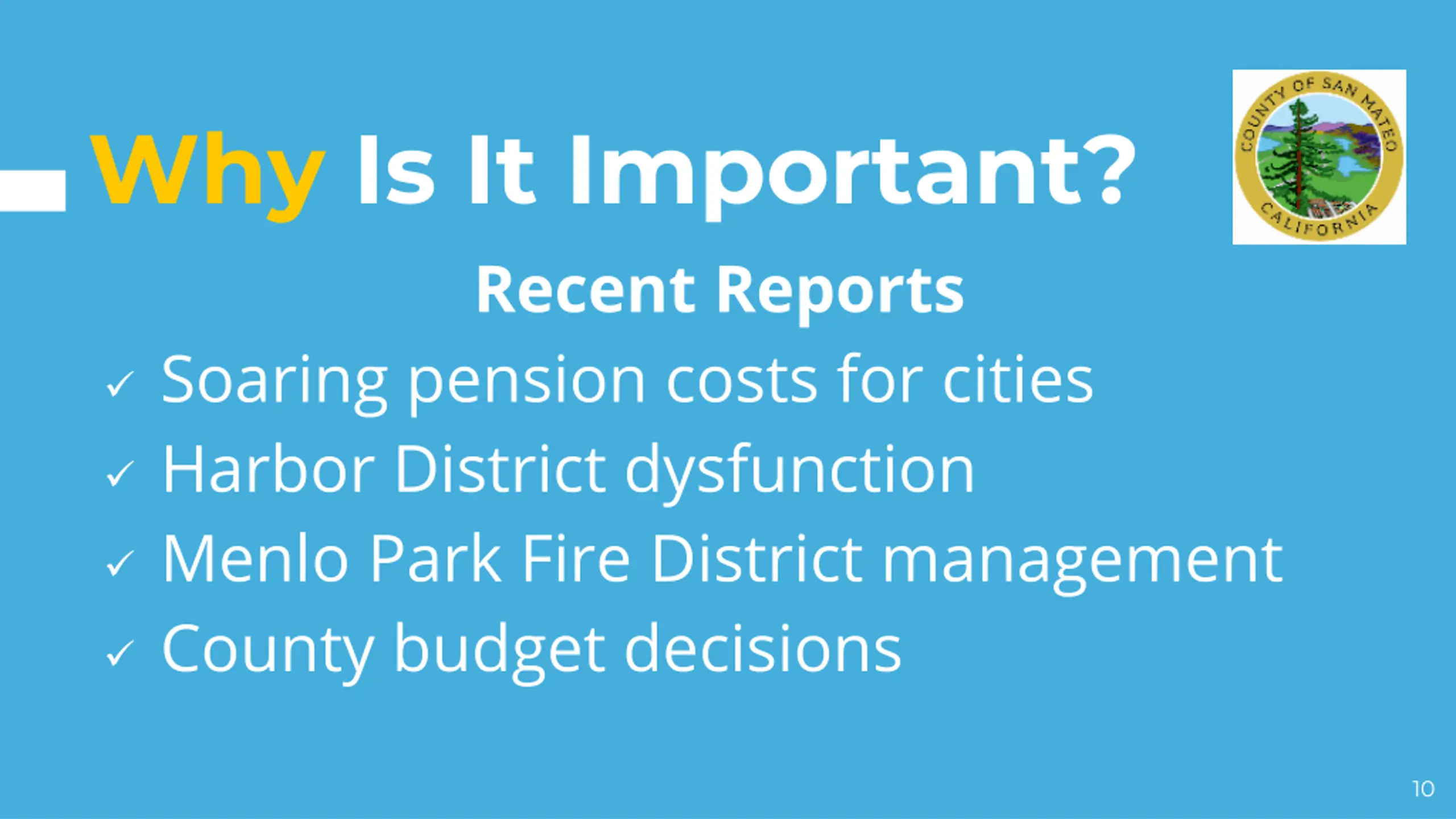 Why Is It Important?

COUNTY OF SAN MATEO
CALIFORNIA

Recent Reports

✓ Soaring pension costs for cities
✓ Harbor District dysfunction
✓ Menlo Park Fire District management
✓ County budget decisions

10